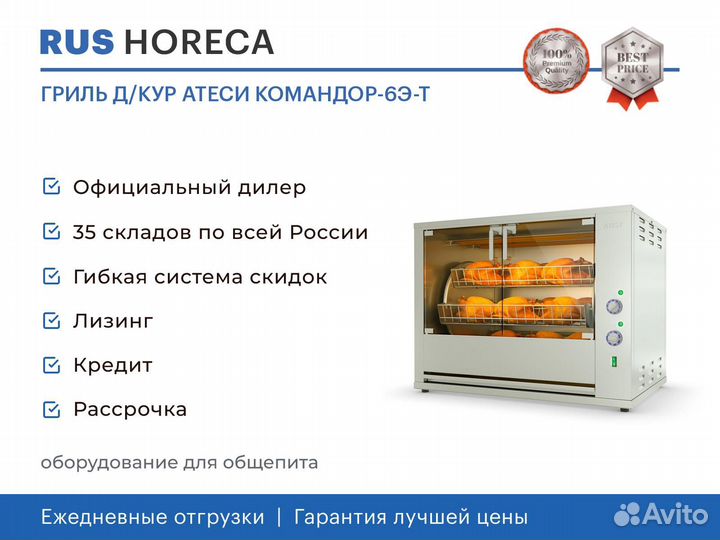 RUS HORECA

100% Premium Quality

BEST PRICE

ГРИЛЬ Д/КУР АТЕСИ КОМАНДОР-6Э-Т

Официальный дилер

35 складов по всей России

Гибкая система скидок

Лизинг

Кредит

Рассрочка

оборудование для общепита

Ежедневные отгрузки | Гарантия лучшей цены

Avito